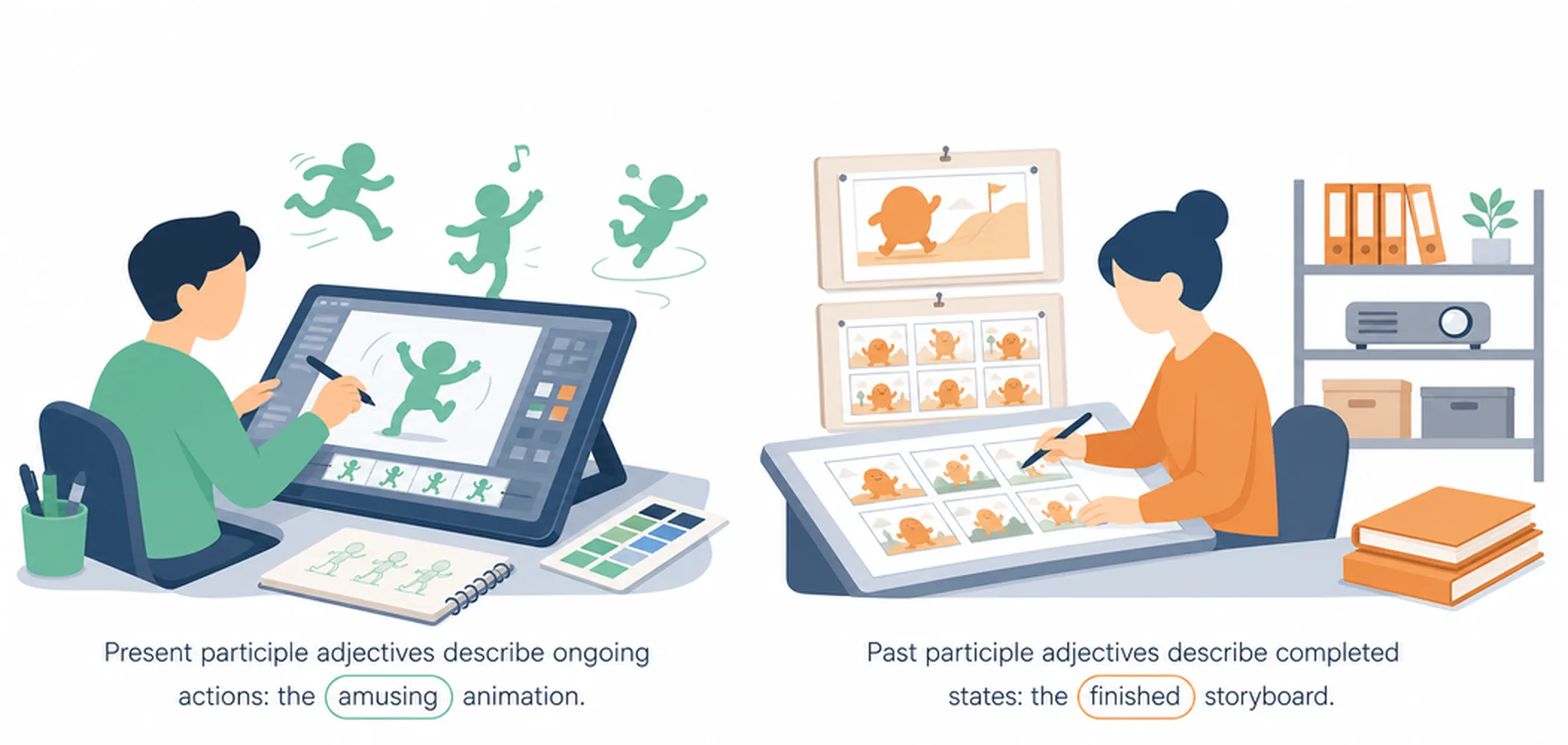 Present participle adjectives describe ongoing actions: the amusing animation.

Past participle adjectives describe completed states: the finished storyboard.